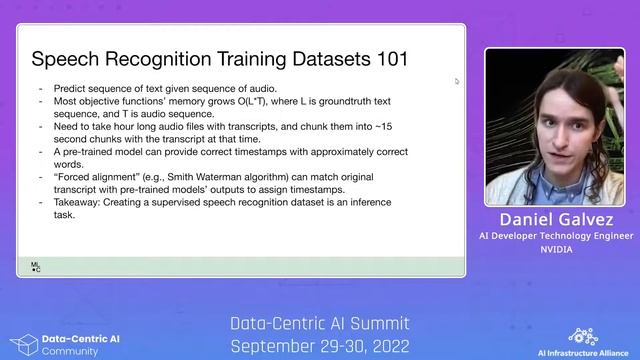 Speech Recognition Training Datasets 101

- Predict sequence of text given sequence of audio.
- Most objective functions' memory grows O(L*T), where L is groundtruth text sequence, and T is audio sequence.
- Need to take hour long audio files with transcripts, and chunk them into ~15 second chunks with the transcript at that time.
- A pre-trained model can provide correct timestamps with approximately correct words.
- "Forced alignment" (e.g., Smith Waterman algorithm) can match original transcript with pre-trained models' outputs to assign timestamps.
- Takeaway: Creating a supervised speech recognition dataset is an inference task.

ML C

Daniel Galvez
AI Developer Technology Engineer
NVIDIA

Data-Centric AI Community

Data-Centric AI Summit
September 29-30, 2022

AI Infrastructure Alliance